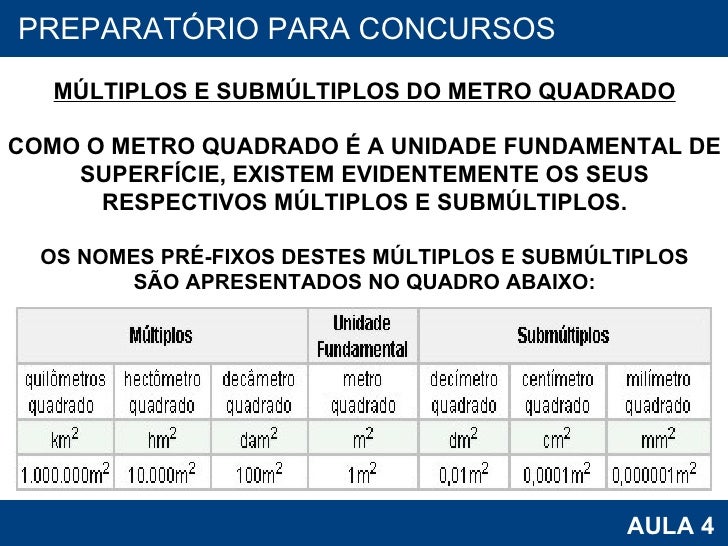 PREPARATÓRIO PARA CONCURSOS

MÚLTIPLOS E SUBMÚLTIPLOS DO METRO QUADRADO

COMO O METRO QUADRADO É A UNIDADE FUNDAMENTAL DE SUPERFÍCIE, EXISTEM EVIDENTEMENTE OS SEUS RESPECTIVOS MÚLTIPLOS E SUBMÚLTIPLOS.

OS NOMES PRÉ-FIXOS DESTES MÚLTIPLOS E SUBMÚLTIPLOS SÃO APRESENTADOS NO QUADRO ABAIXO:

| Múltiplos | | | Unidade Fundamental | Submúltiplos | | |
|---|---|---|---|---|---|---|
| quilômetros quadrado | hectômetro quadrado | decâmetro quadrado | metro quadrado | decímetro quadrado | centímetro quadrado | milímetro quadrado |
| $km^2$ | $hm^2$ | $dam^2$ | $m^2$ | $dm^2$ | $cm^2$ | $mm^2$ |
| $1.000.000m^2$ | $10.000m^2$ | $100m^2$ | $1m^2$ | $0,01m^2$ | $0,0001m^2$ | $0,000001m^2$ |

AULA 4